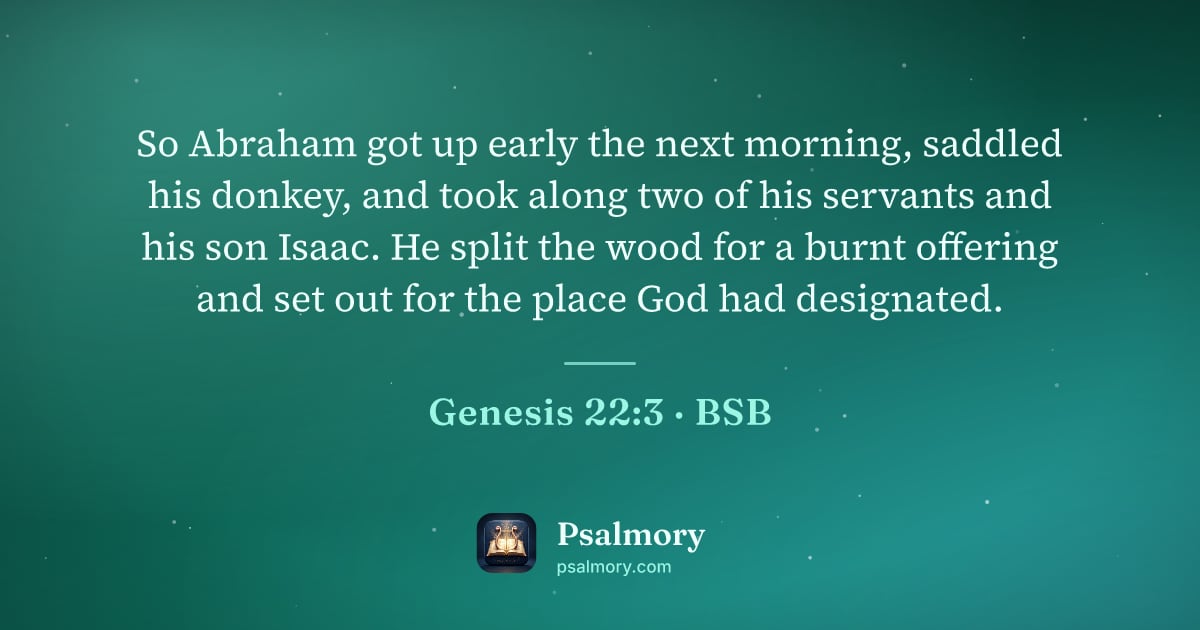 So Abraham got up early the next morning, saddled his donkey, and took along two of his servants and his son Isaac. He split the wood for a burnt offering and set out for the place God had designated.

Genesis 22:3 · BSB

Psalmory
psalmory.com